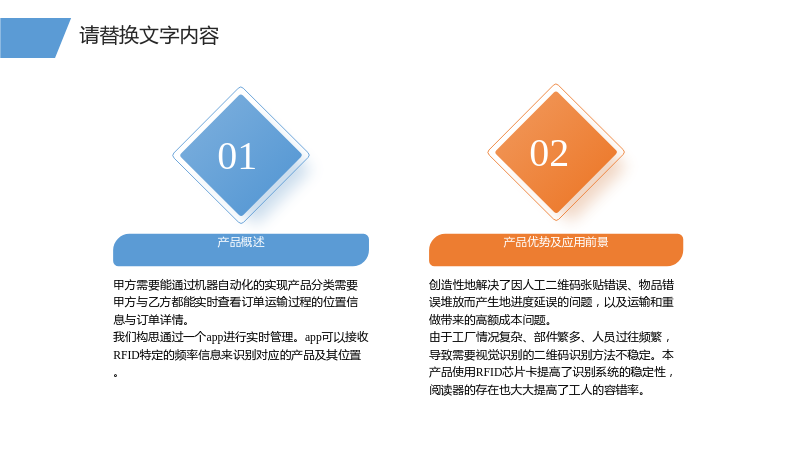 请替换文字内容

01

产品概述

甲方需要能通过机器自动化的实现产品分类需要甲方与乙方都能实时查看订单运输过程的位置信息与订单详情。
我们构思通过一个app进行实时管理。app可以接收RFID特定的频率信息来识别对应的产品及其位置。

02

产品优势及应用前景

创造性地解决了因人工二维码张贴错误、物品错误堆放而产生地进度延误的问题，以及运输和重做带来的高额成本问题。
由于工厂情况复杂、部件繁多、人员过往频繁，导致需要视觉识别的二维码识别方法不稳定。本产品使用RFID芯片卡提高了识别系统的稳定性，阅读器的存在也大大提高了工人的容错率。